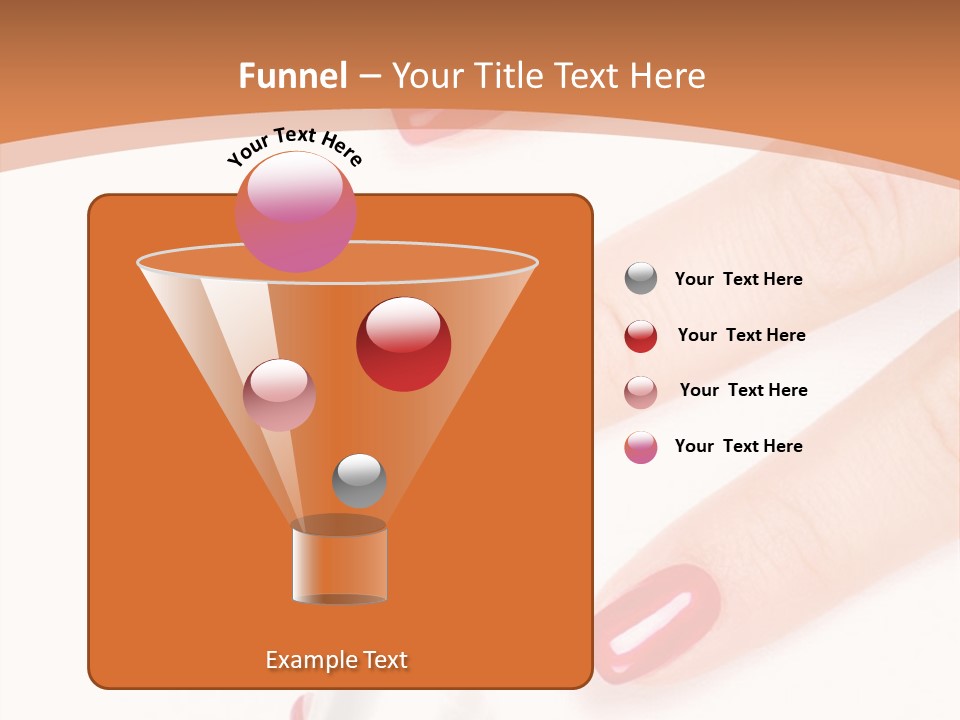 Funnel – Your Title Text Here

Your Text Here

Your Text Here

Your Text Here

Your Text Here

Your Text Here

Example Text